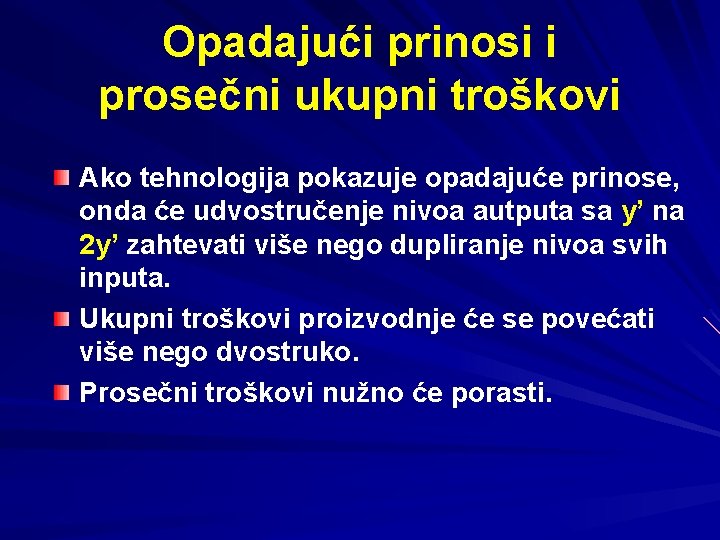 Opadajući prinosi i prosečni ukupni troškovi

Ako tehnologija pokazuje opadajuće prinose, onda će udvostručenje nivoa autputa sa y’ na 2y’ zahtevati više nego dupliranje nivoa svih inputa.

Ukupni troškovi proizvodnje će se povećati više nego dvostruko.

Prosečni troškovi nužno će porasti.